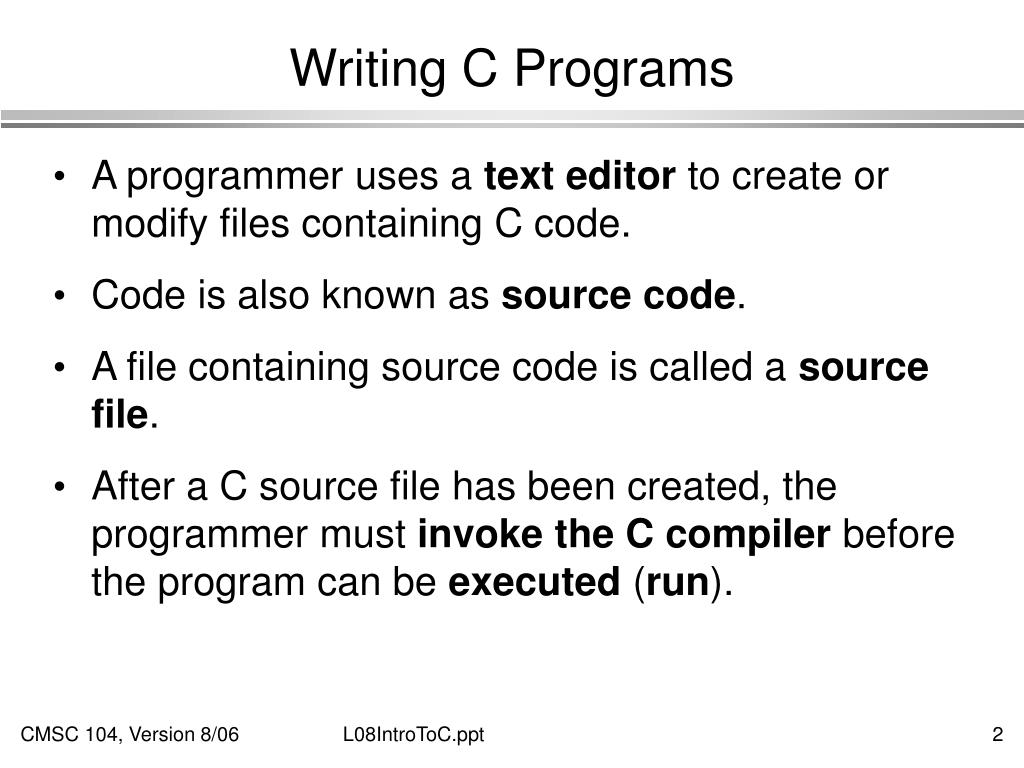 Writing C Programs

• A programmer uses a text editor to create or modify files containing C code.

• Code is also known as source code.

• A file containing source code is called a source file.

• After a C source file has been created, the programmer must invoke the C compiler before the program can be executed (run).

CMSC 104, Version 8/06 L08IntroToC.ppt 2